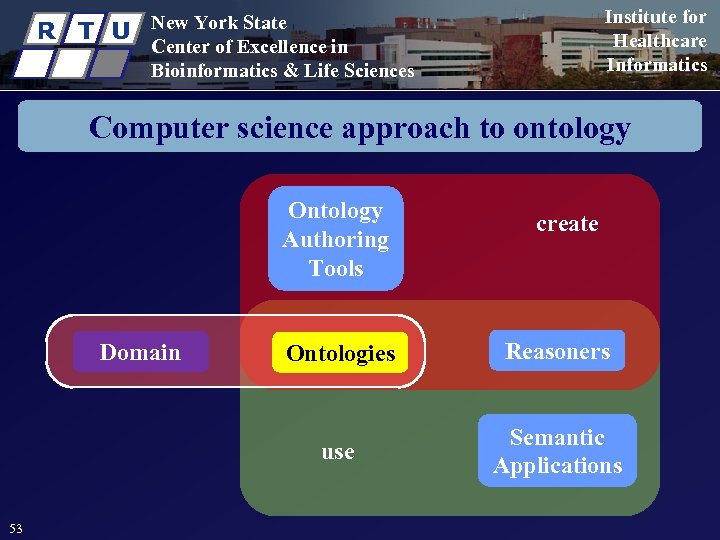 R T U

New York State
Center of Excellence in
Bioinformatics & Life Sciences

Institute for
Healthcare
Informatics

Computer science approach to ontology

Ontology Authoring Tools

create

Domain

Ontologies

Reasoners

use

Semantic Applications

53